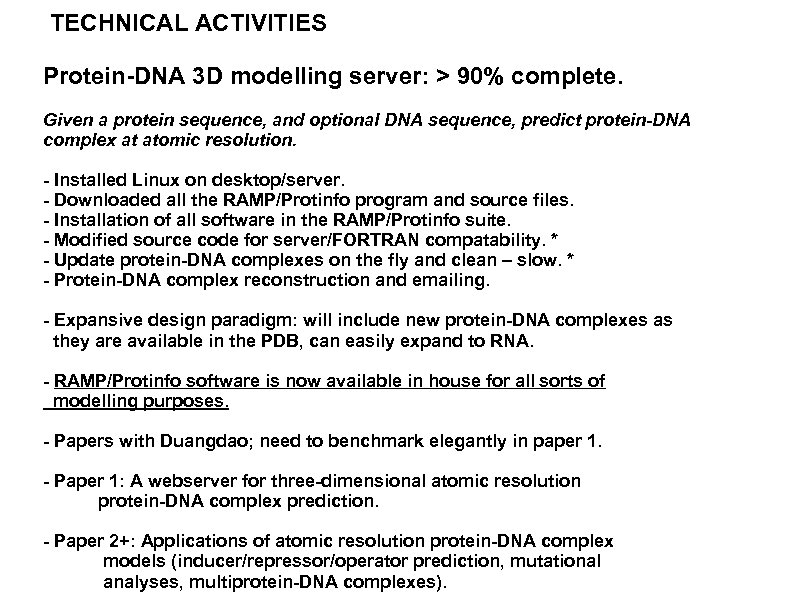 TECHNICAL ACTIVITIES

Protein-DNA 3D modelling server: > 90% complete.

Given a protein sequence, and optional DNA sequence, predict protein-DNA complex at atomic resolution.

- Installed Linux on desktop/server.
- Downloaded all the RAMP/Protinfo program and source files.
- Installation of all software in the RAMP/Protinfo suite.
- Modified source code for server/FORTRAN compatability. *
- Update protein-DNA complexes on the fly and clean – slow. *
- Protein-DNA complex reconstruction and emailing.

- Expansive design paradigm: will include new protein-DNA complexes as they are available in the PDB, can easily expand to RNA.

- RAMP/Protinfo software is now available in house for all sorts of modelling purposes.

- Papers with Duangdao; need to benchmark elegantly in paper 1.

- Paper 1: A webserver for three-dimensional atomic resolution protein-DNA complex prediction.

- Paper 2+: Applications of atomic resolution protein-DNA complex models (inducer/repressor/operator prediction, mutational analyses, multiprotein-DNA complexes).